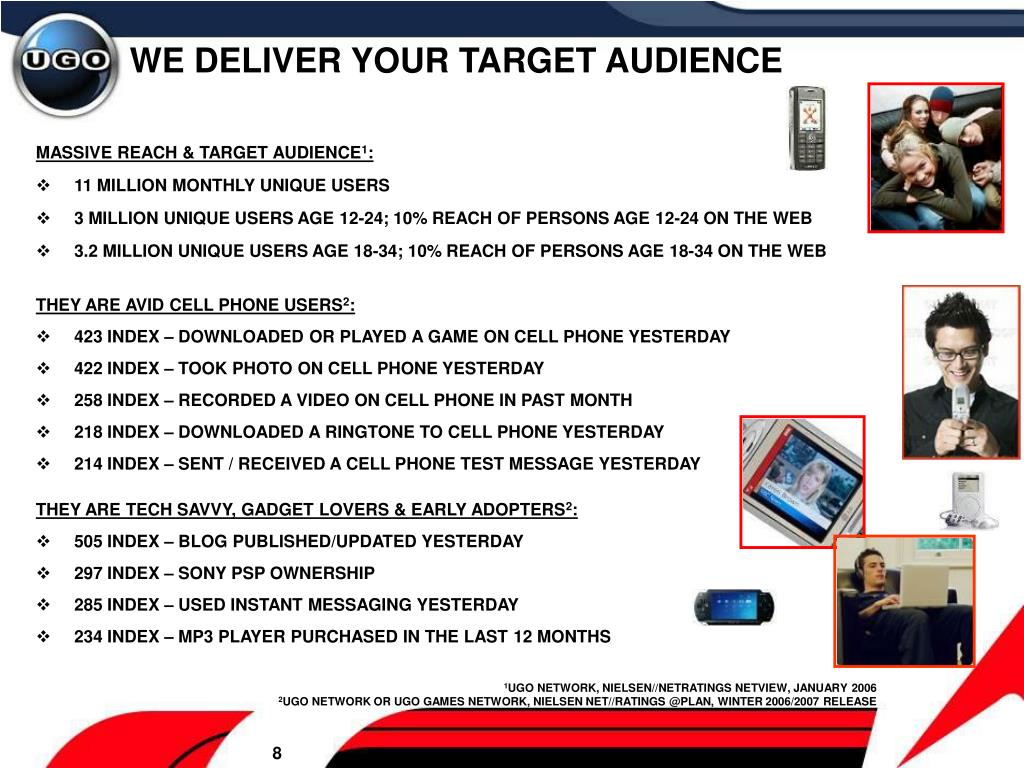 UGO

WE DELIVER YOUR TARGET AUDIENCE

MASSIVE REACH & TARGET AUDIENCE$^1$:

❖ 11 MILLION MONTHLY UNIQUE USERS

❖ 3 MILLION UNIQUE USERS AGE 12-24; 10% REACH OF PERSONS AGE 12-24 ON THE WEB

❖ 3.2 MILLION UNIQUE USERS AGE 18-34; 10% REACH OF PERSONS AGE 18-34 ON THE WEB

THEY ARE AVID CELL PHONE USERS$^2$:

❖ 423 INDEX – DOWNLOADED OR PLAYED A GAME ON CELL PHONE YESTERDAY

❖ 422 INDEX – TOOK PHOTO ON CELL PHONE YESTERDAY

❖ 258 INDEX – RECORDED A VIDEO ON CELL PHONE IN PAST MONTH

❖ 218 INDEX – DOWNLOADED A RINGTONE TO CELL PHONE YESTERDAY

❖ 214 INDEX – SENT / RECEIVED A CELL PHONE TEST MESSAGE YESTERDAY

THEY ARE TECH SAVVY, GADGET LOVERS & EARLY ADOPTERS$^2$:

❖ 505 INDEX – BLOG PUBLISHED/UPDATED YESTERDAY

❖ 297 INDEX – SONY PSP OWNERSHIP

❖ 285 INDEX – USED INSTANT MESSAGING YESTERDAY

❖ 234 INDEX – MP3 PLAYER PURCHASED IN THE LAST 12 MONTHS

$^1$UGO NETWORK, NIELSEN//NETRATINGS NETVIEW, JANUARY 2006
$^2$UGO NETWORK OR UGO GAMES NETWORK, NIELSEN NET//RATINGS @PLAN, WINTER 2006/2007 RELEASE

8